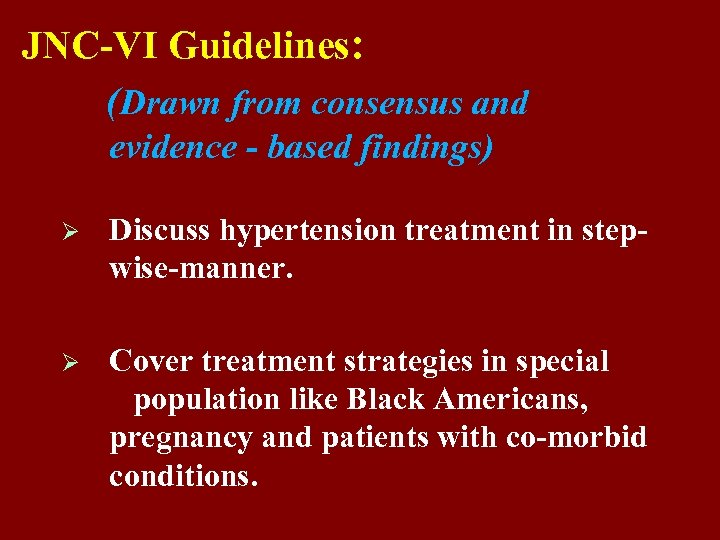 JNC-VI Guidelines:

(Drawn from consensus and evidence - based findings)

➢ Discuss hypertension treatment in step-wise-manner.

➢ Cover treatment strategies in special population like Black Americans, pregnancy and patients with co-morbid conditions.